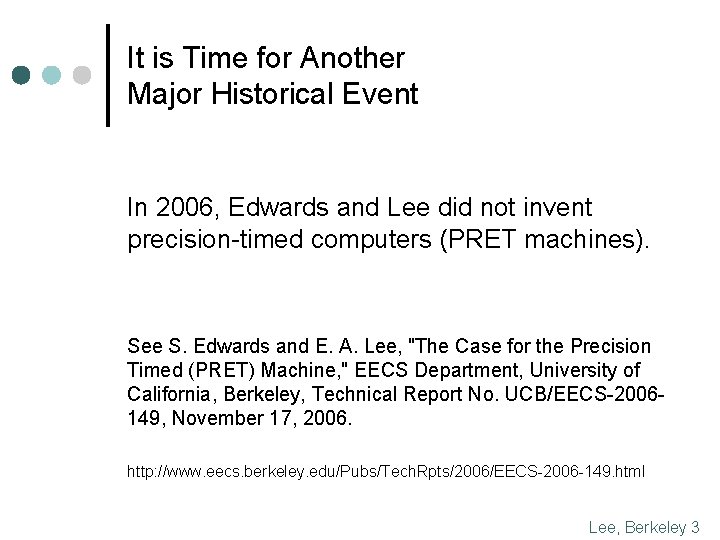 It is Time for Another
Major Historical Event

In 2006, Edwards and Lee did not invent precision-timed computers (PRET machines).

See S. Edwards and E. A. Lee, "The Case for the Precision Timed (PRET) Machine," EECS Department, University of California, Berkeley, Technical Report No. UCB/EECS-2006-149, November 17, 2006.

http://www.eecs.berkeley.edu/Pubs/TechRpts/2006/EECS-2006-149.html

Lee, Berkeley 3